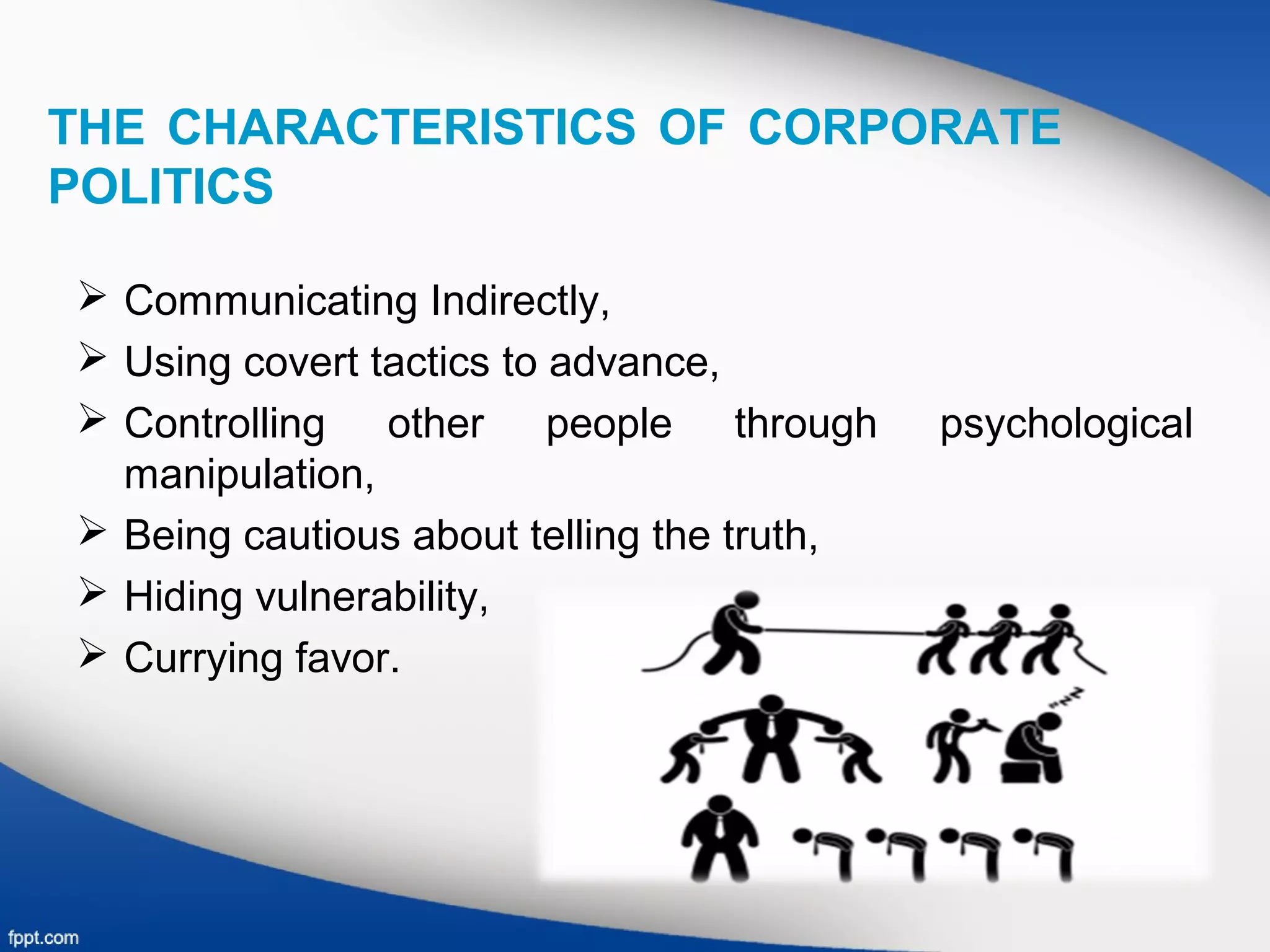 THE CHARACTERISTICS OF CORPORATE POLITICS

➢ Communicating Indirectly,
➢ Using covert tactics to advance,
➢ Controlling other people through psychological manipulation,
➢ Being cautious about telling the truth,
➢ Hiding vulnerability,
➢ Currying favor.

fppt.com